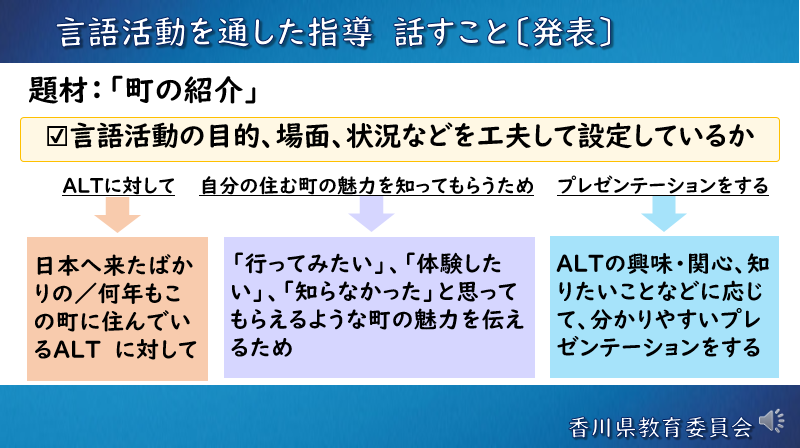 言語活動を通した指導　話すこと〔発表〕

題材：「町の紹介」

☑言語活動の目的、場面、状況などを工夫して設定しているか

ALTに対して

自分の住む町の魅力を知ってもらうため

プレゼンテーションをする

日本へ来たばかりの／何年もこの町に住んでいるALT　に対して

「行ってみたい」、「体験したい」、「知らなかった」と思ってもらえるような町の魅力を伝えるため

ALTの興味・関心、知りたいことなどに応じて、分かりやすいプレゼンテーションをする

香川県教育委員会